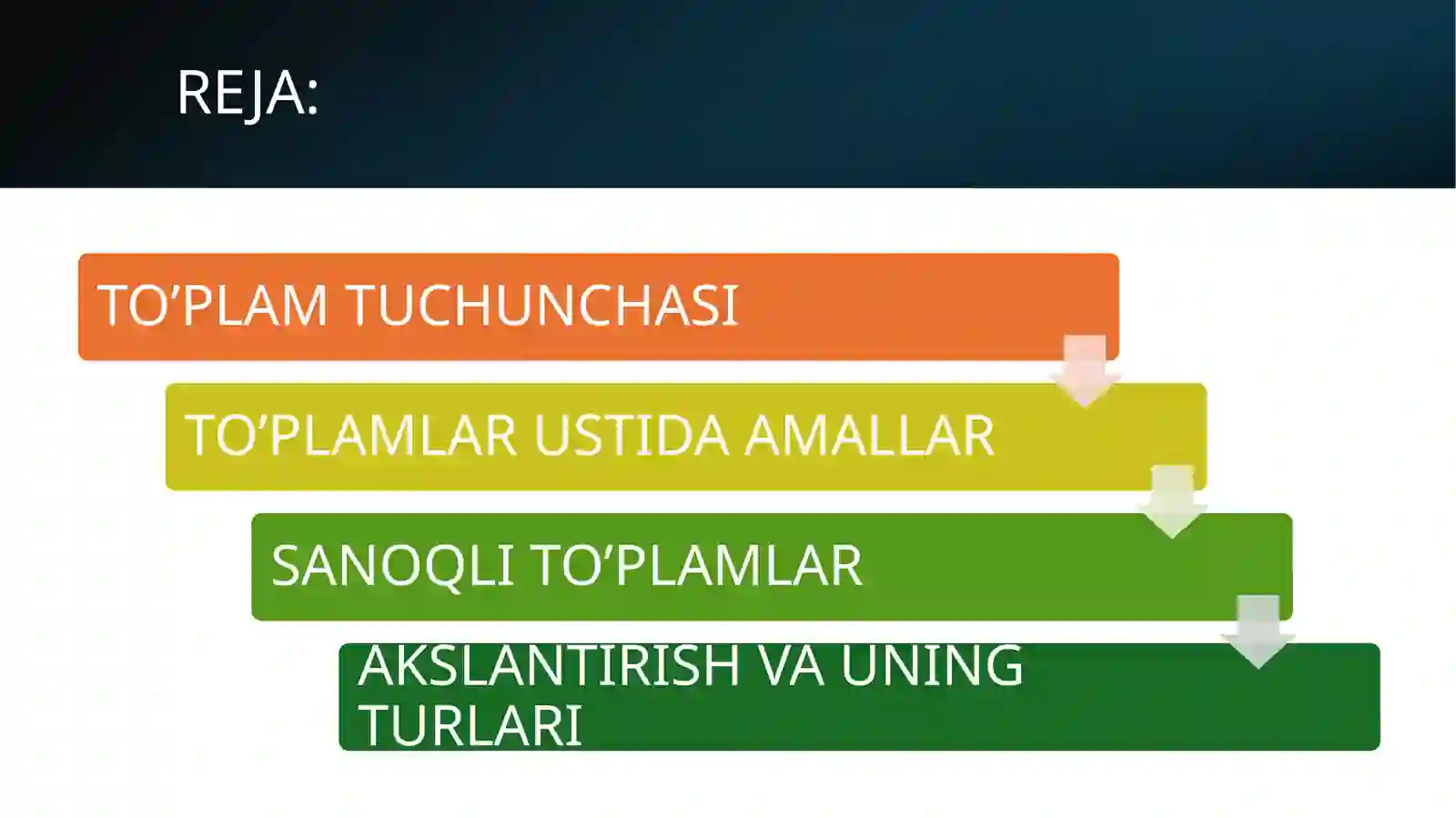 REJA:

TO’PLAM TUCHUNCHASI

TO’PLAMLAR USTIDA AMALLAR

SANOQLI TO’PLAMLAR

AKSLANTIRISH VA UNING TURLARI